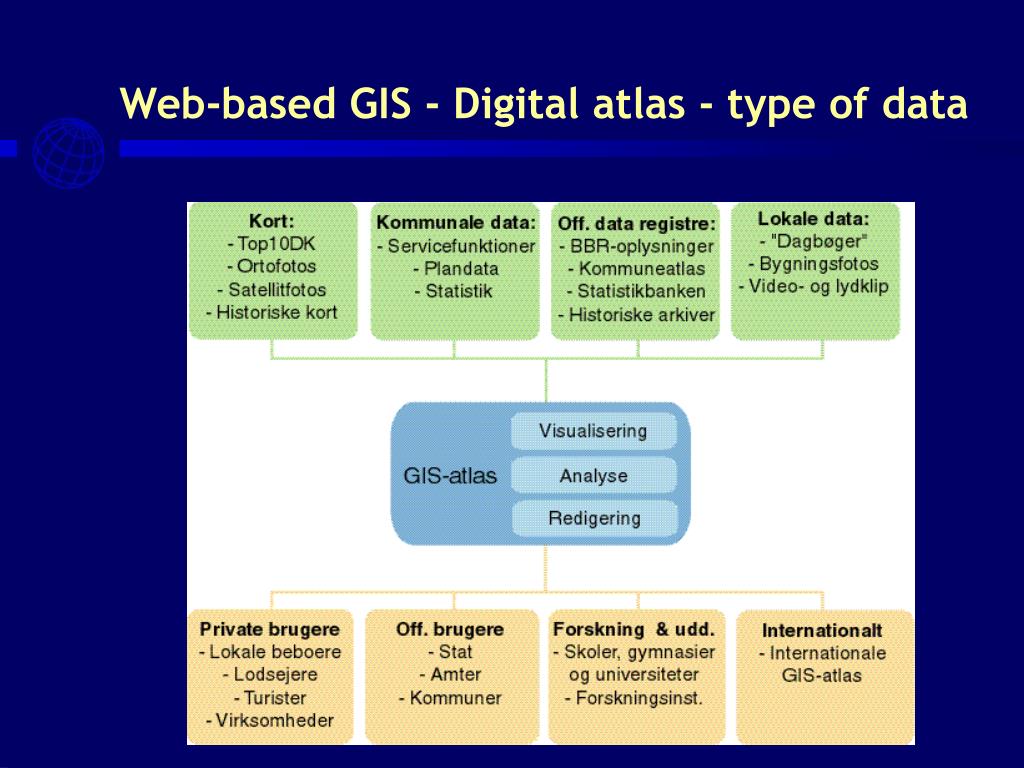 Web-based GIS - Digital atlas - type of data

Kort:
- Top10DK
- Ortofotos
- Satellitfotos
- Historiske kort

Kommunale data:
- Servicefunktioner
- Plandata
- Statistik

Off. data registre:
- BBR-oplysninger
- Kommuneatlas
- Statistikbanken
- Historiske arkiver

Lokale data:
- "Dagbøger"
- Bygningsfotos
- Video- og lydklip

GIS-atlas

Visualisering

Analyse

Redigering

Private brugere
- Lokale beboere
- Lodsejere
- Turister
- Virksomheder

Off. brugere
- Stat
- Amter
- Kommuner

Forskning & udd.
- Skoler, gymnasier og universiteter
- Forskningsinst.

Internationalt
- Internationale GIS-atlas